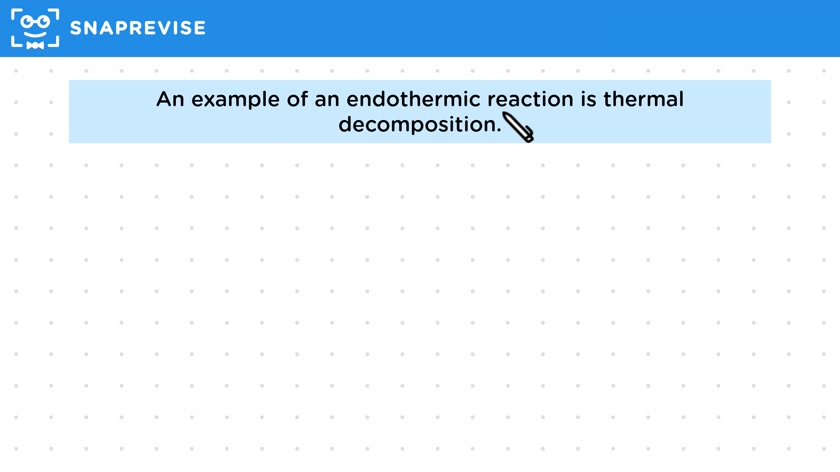 SNAPREVISE

An example of an endothermic reaction is thermal decomposition.